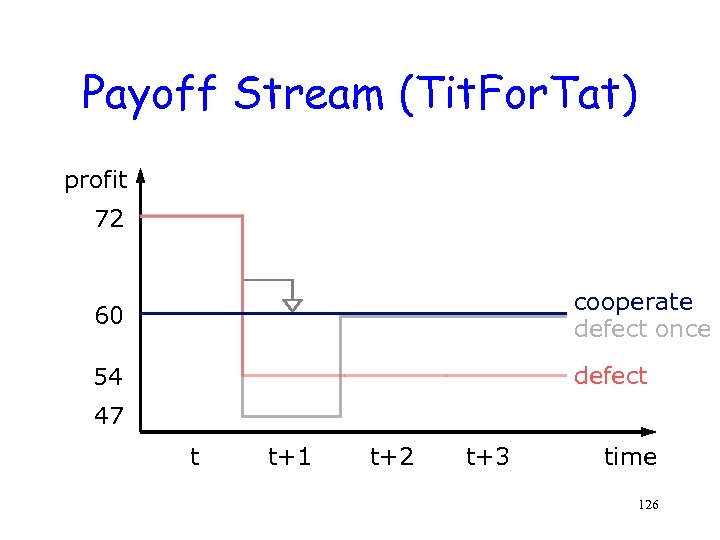 Payoff Stream (TitForTat)

profit

72

60

54

47

cooperate
defect once
defect

t t+1 t+2 t+3 time

126